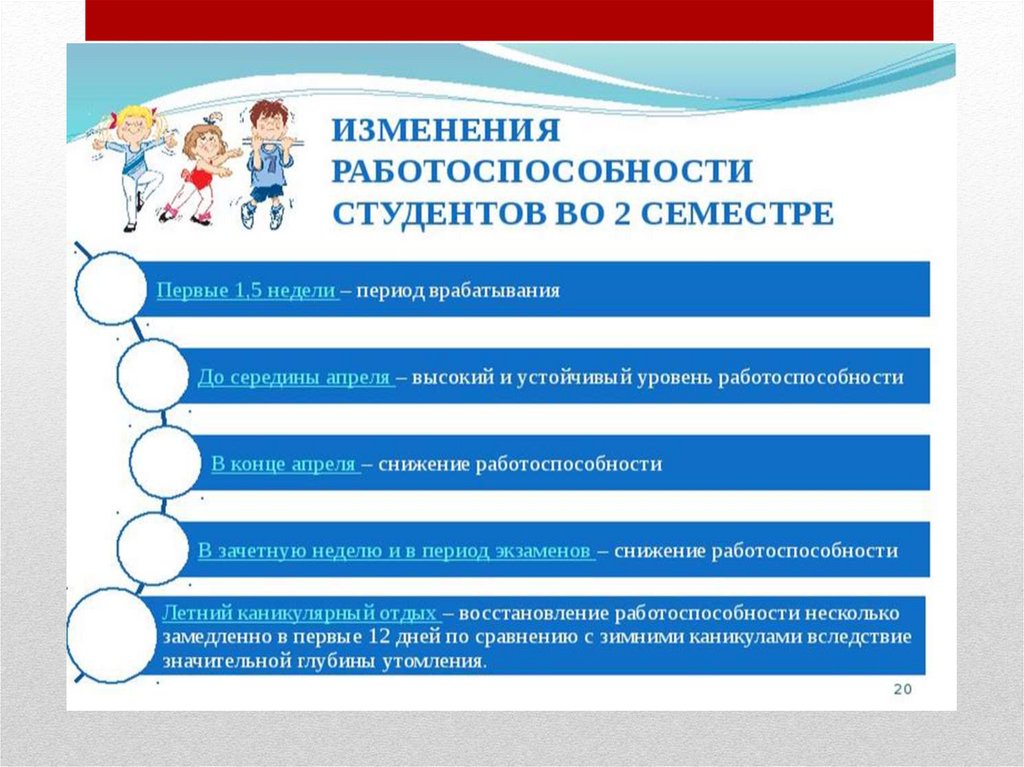 ИЗМЕНЕНИЯ РАБОТОСПОСОБНОСТИ СТУДЕНТОВ ВО 2 СЕМЕСТРЕ

Первые 1,5 недели – период врабатывания

До середины апреля – высокий и устойчивый уровень работоспособности

В конце апреля – снижение работоспособности

В зачетную неделю и в период экзаменов – снижение работоспособности

Летний каникулярный отдых – восстановление работоспособности несколько замедленно в первые 12 дней по сравнению с зимними каникулами вследствие значительной глубины утомления.

20